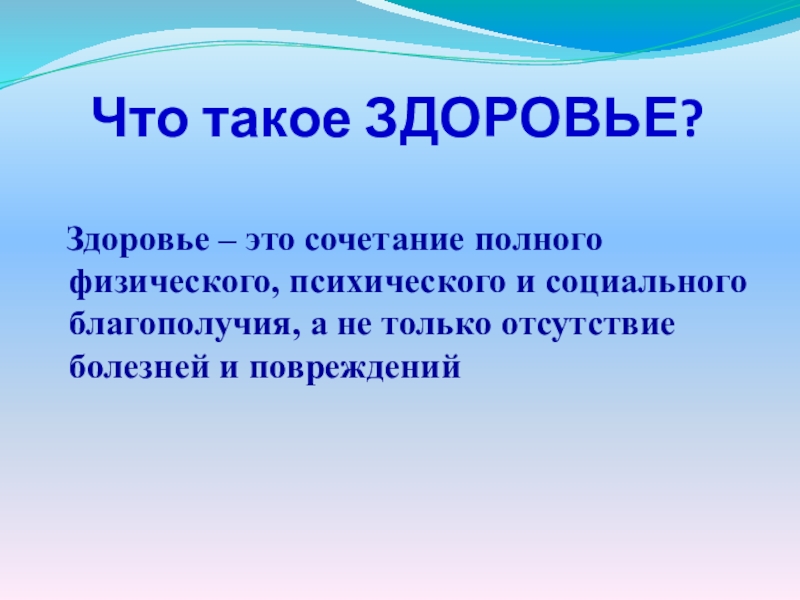 Что такое ЗДОРОВЬЕ?

Здоровье – это сочетание полного физического, психического и социального благополучия, а не только отсутствие болезней и повреждений